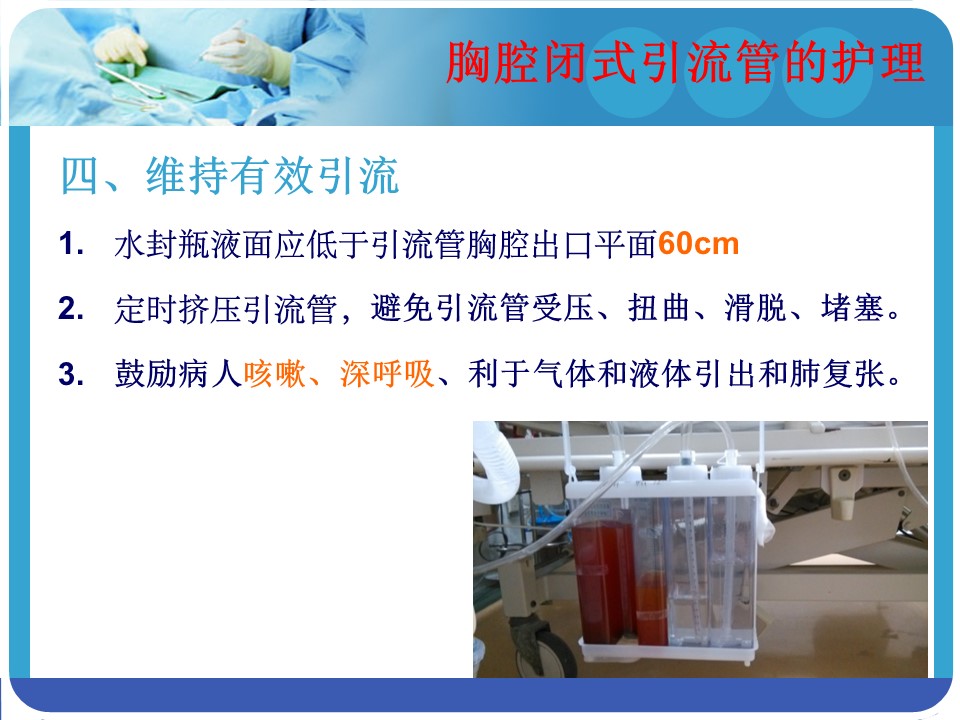 胸腔闭式引流管的护理

四、维持有效引流

1. 水封瓶液面应低于引流管胸腔出口平面60cm

2. 定时挤压引流管，避免引流管受压、扭曲、滑脱、堵塞。

3. 鼓励病人咳嗽、深呼吸、利于气体和液体引出和肺复张。